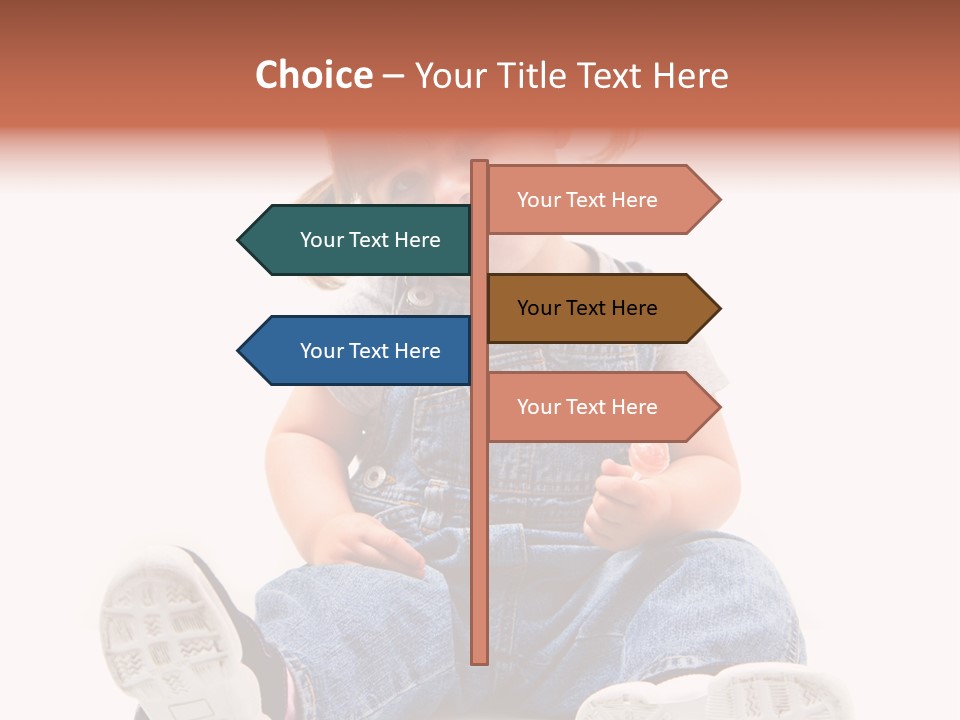 Choice – Your Title Text Here

Your Text Here

Your Text Here

Your Text Here

Your Text Here

Your Text Here